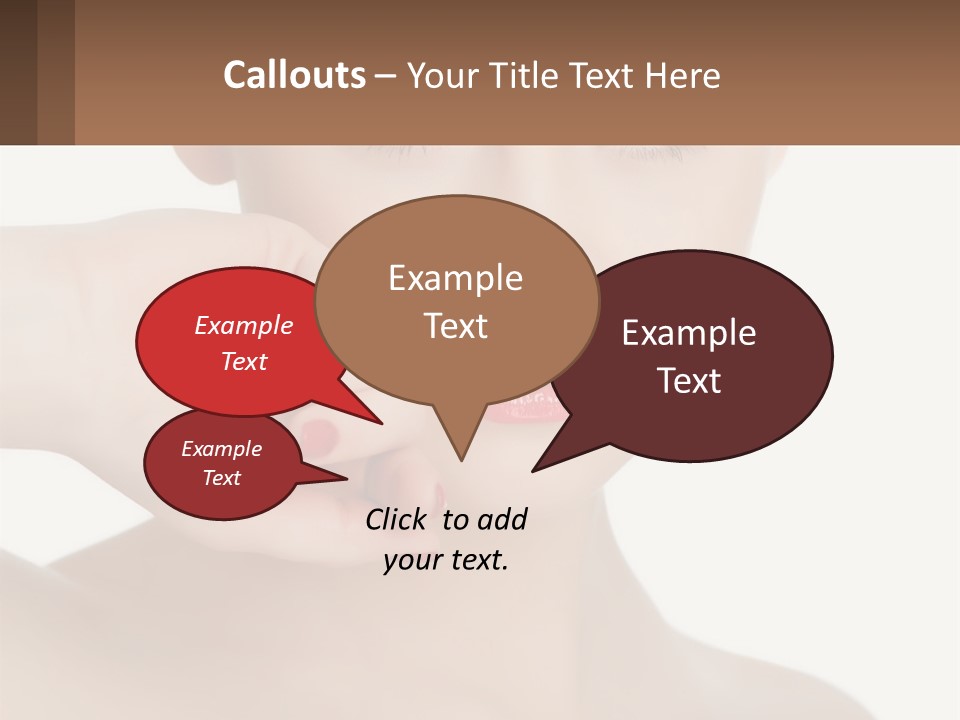 Callouts – Your Title Text Here

Example Text

Example Text

Example Text

Example Text

Click to add your text.